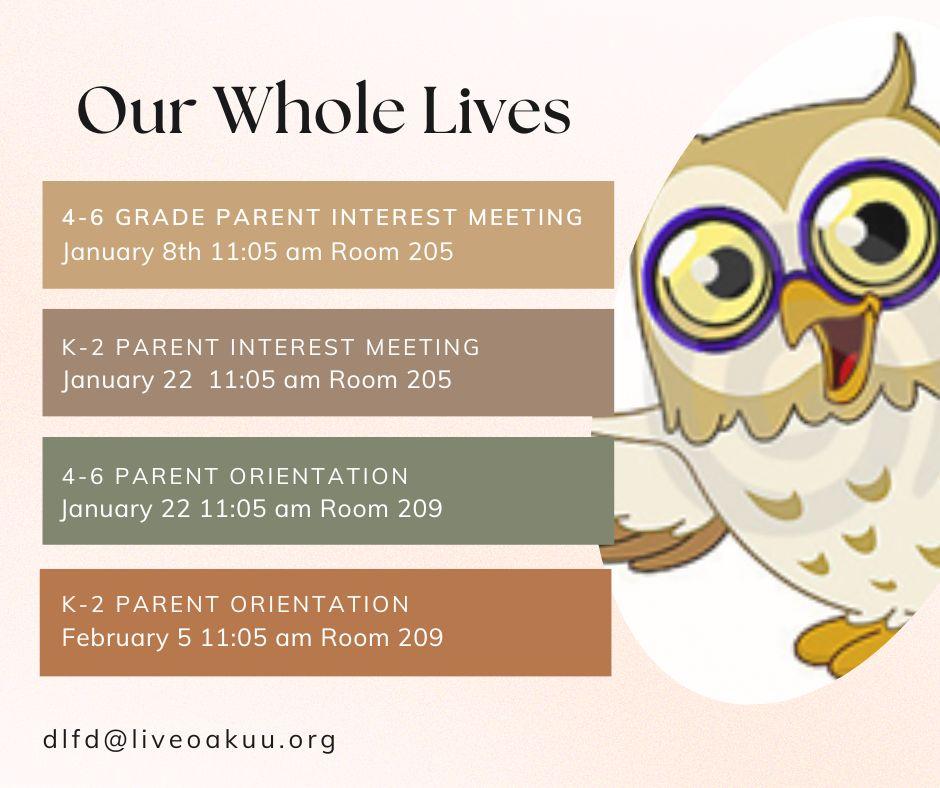 Our Whole Lives

4-6 GRADE PARENT INTEREST MEETING
January 8th 11:05 am Room 205

K-2 PARENT INTEREST MEETING
January 22 11:05 am Room 205

4-6 PARENT ORIENTATION
January 22 11:05 am Room 209

K-2 PARENT ORIENTATION
February 5 11:05 am Room 209

dlfd@liveoakuu.org